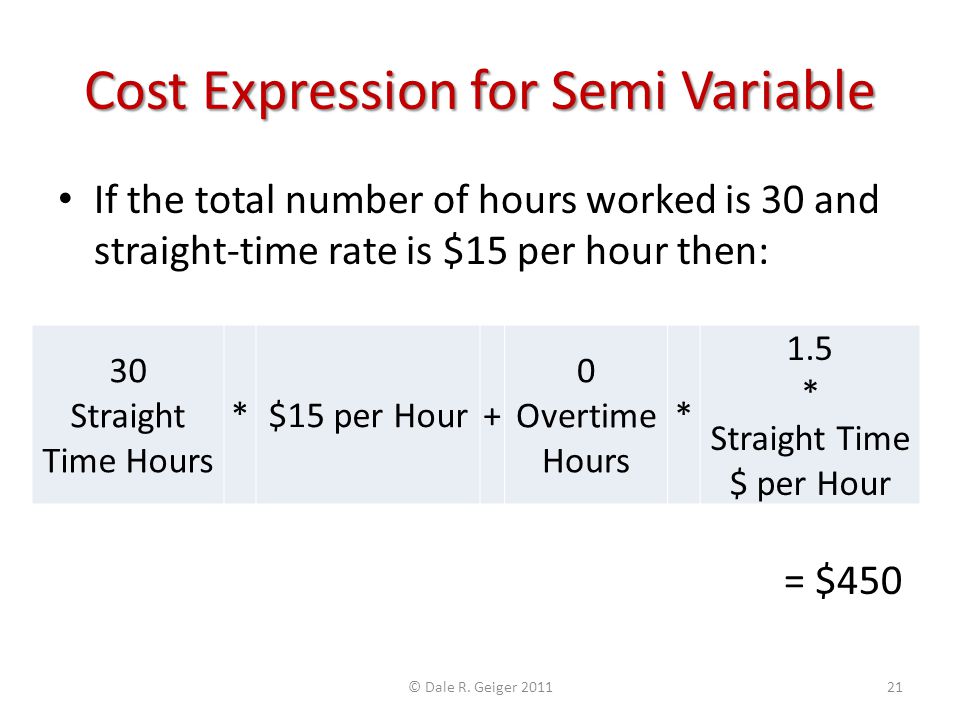 Cost Expression for Semi Variable

• If the total number of hours worked is 30 and straight-time rate is \$15 per hour then:

| 30 Straight Time Hours | * | \$15 per Hour | + | 0 Overtime Hours | * | 1.5 * Straight Time \$ per Hour |
|---|---|---|---|---|---|---|

= \$450

© Dale R. Geiger 2011

21